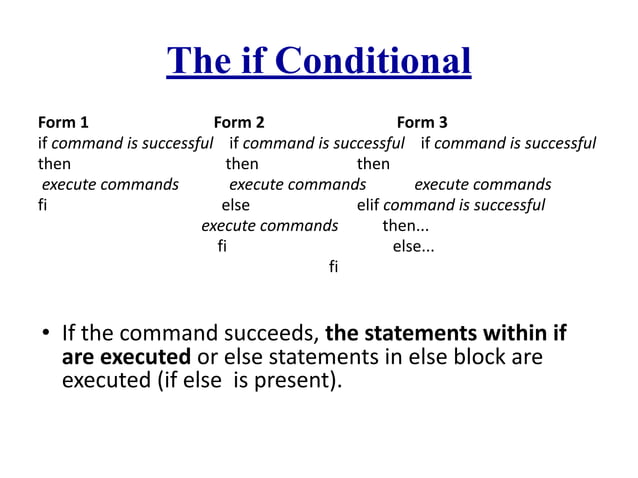 The if Conditional

Form 1

if command is successful
then
execute commands
fi

Form 2

if command is successful
then
execute commands
else
execute commands
fi

Form 3

if command is successful
then
execute commands
elif command is successful
then...
else...
fi

• If the command succeeds, the statements within if are executed or else statements in else block are executed (if else is present).